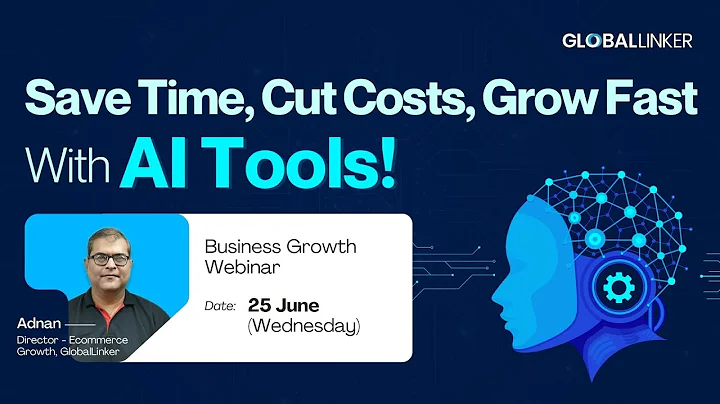 GLOBALLINKER

Save Time, Cut Costs, Grow Fast With AI Tools!

Business Growth Webinar

Date: 25 June (Wednesday)

Adnan
Director - Ecommerce Growth, GlobalLinker